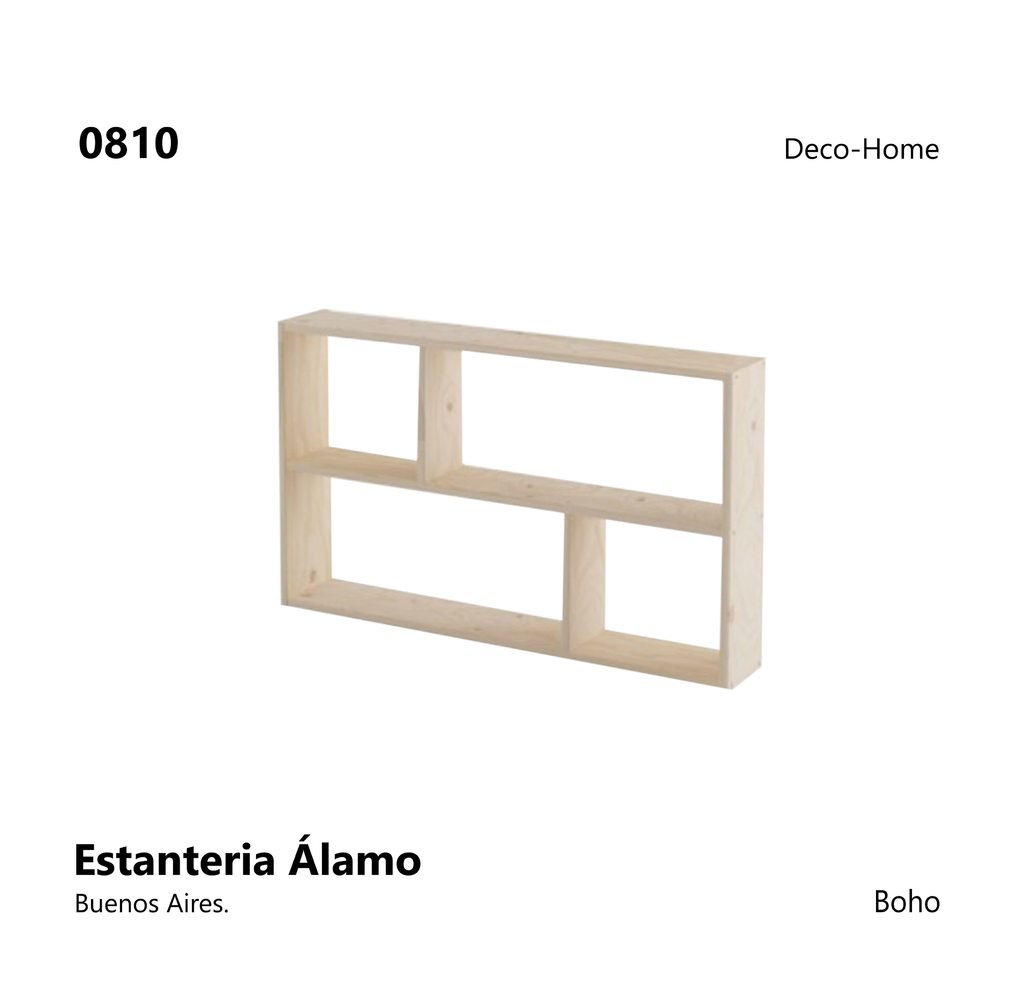 0810

Deco-Home

Estanteria Álamo

Buenos Aires.

Boho